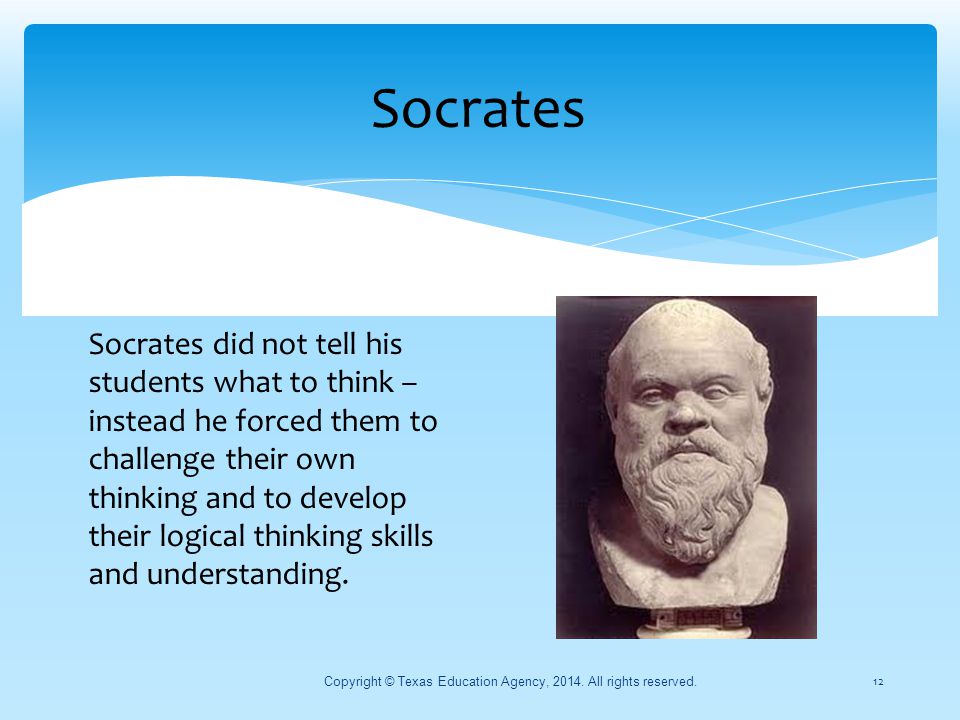 Socrates

Socrates did not tell his students what to think – instead he forced them to challenge their own thinking and to develop their logical thinking skills and understanding.

Copyright © Texas Education Agency, 2014. All rights reserved.

12